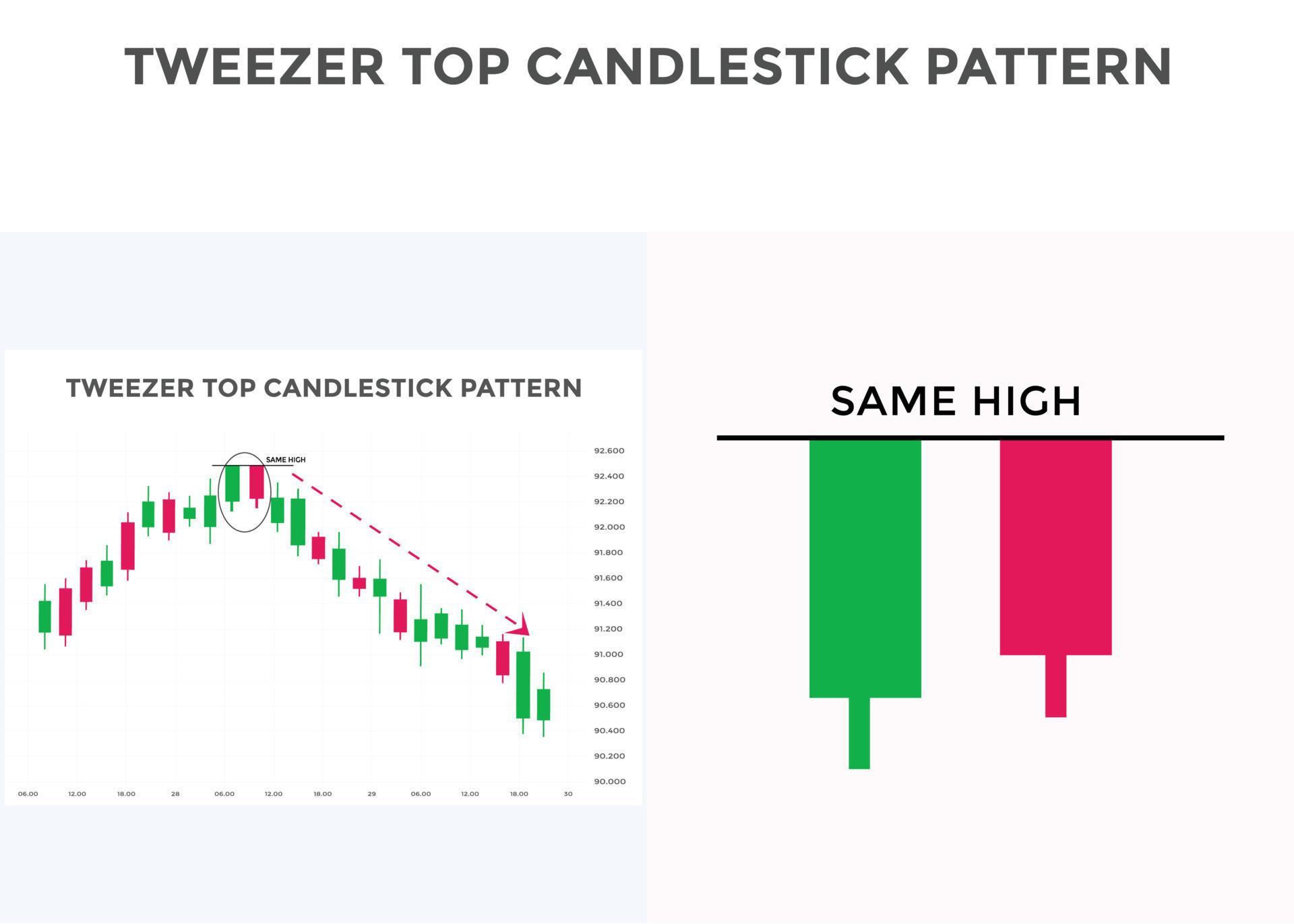 TWEEZER TOP CANDLESTICK PATTERN

TWEEZER TOP CANDLESTICK PATTERN

SAME HIGH

92.600
92.400
92.200
92.000
91.800
91.600
91.400
91.200
91.000
90.800
90.600
90.400
90.200
90.000

06.00 12.00 18.00 28 06.00 12.00 18.00 29 06.00 12.00 18.00 30

SAME HIGH